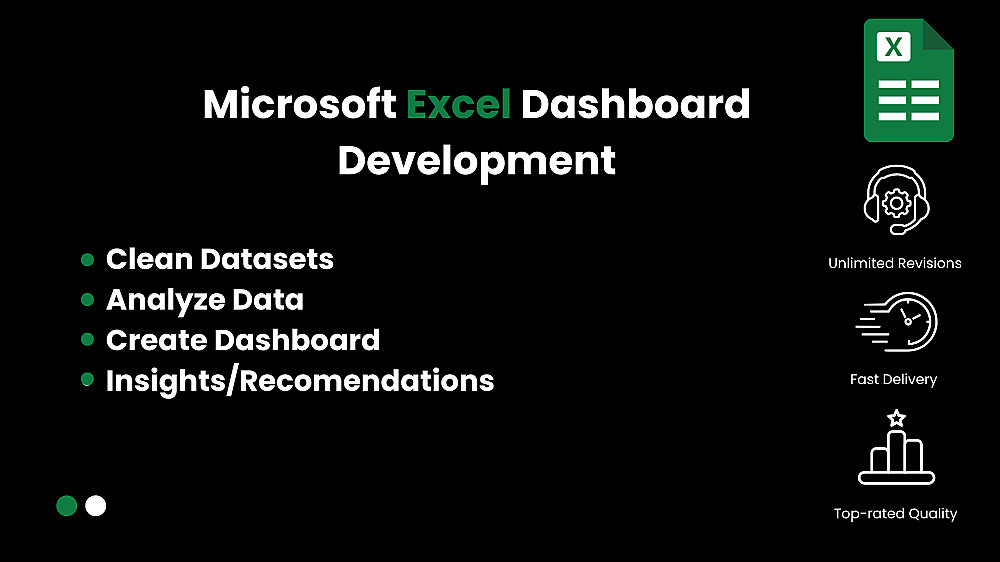 Microsoft Excel Dashboard Development

- Clean Datasets
- Analyze Data
- Create Dashboard
- Insights/Recomendations

X

Unlimited Revisions

Fast Delivery

Top-rated Quality